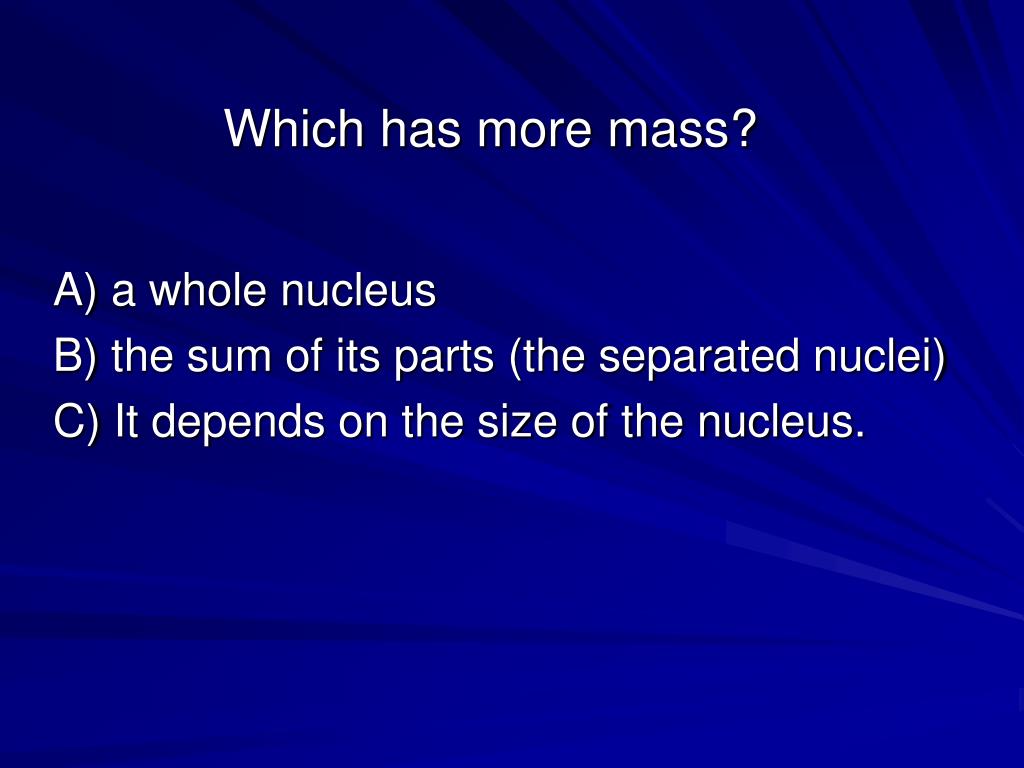 Which has more mass?

A) a whole nucleus
B) the sum of its parts (the separated nuclei)
C) It depends on the size of the nucleus.